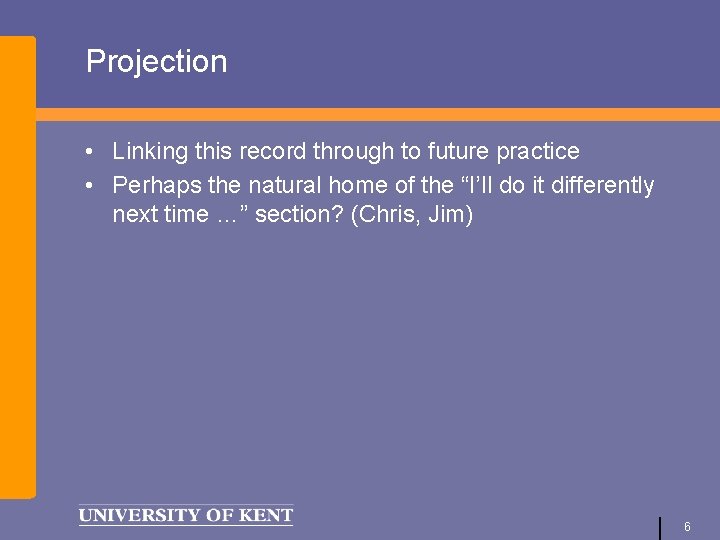 Projection

• Linking this record through to future practice
• Perhaps the natural home of the “I’ll do it differently next time …” section? (Chris, Jim)

UNIVERSITY OF KENT

6